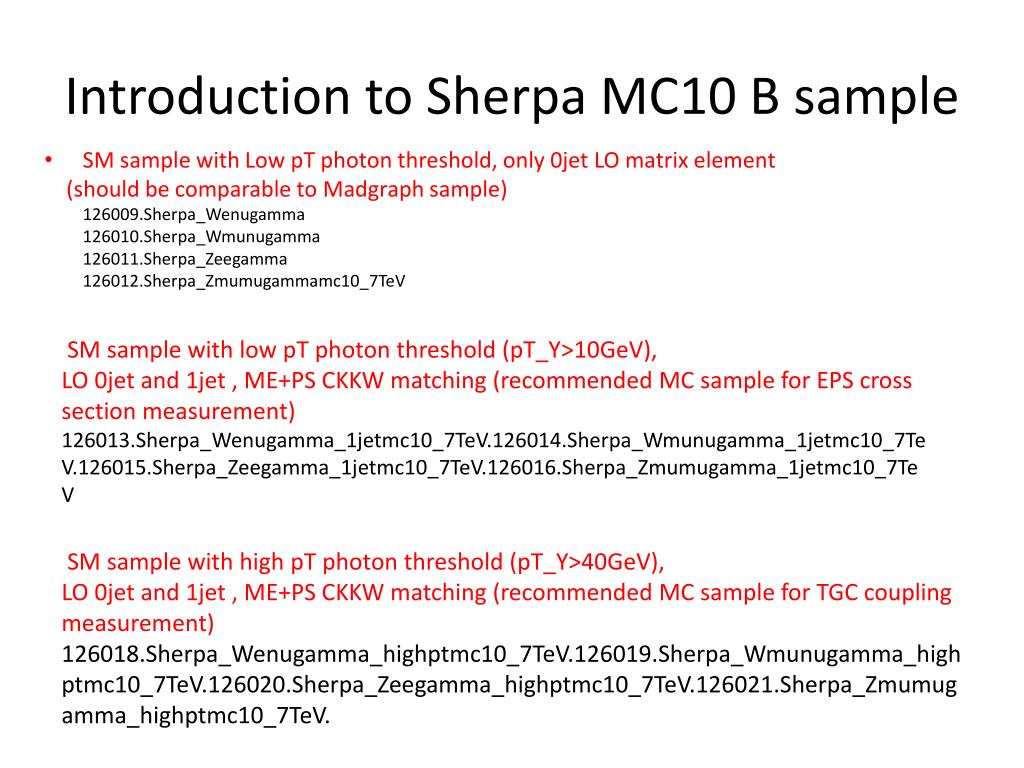 Introduction to Sherpa MC10 B sample

• SM sample with Low pT photon threshold, only 0jet LO matrix element (should be comparable to Madgraph sample)
126009.Sherpa_Wenugamma
126010.Sherpa_Wmunugamma
126011.Sherpa_Zeegamma
126012.Sherpa_Zmumugammamc10_7TeV

SM sample with low pT photon threshold (pT_Y>10GeV),
LO 0jet and 1jet , ME+PS CKKW matching (recommended MC sample for EPS cross section measurement)
126013.Sherpa_Wenugamma_1jetmc10_7TeV.126014.Sherpa_Wmunugamma_1jetmc10_7TeV.126015.Sherpa_Zeegamma_1jetmc10_7TeV.126016.Sherpa_Zmumugamma_1jetmc10_7TeV

SM sample with high pT photon threshold (pT_Y>40GeV),
LO 0jet and 1jet , ME+PS CKKW matching (recommended MC sample for TGC coupling measurement)
126018.Sherpa_Wenugamma_highptmc10_7TeV.126019.Sherpa_Wmunugamma_highptmc10_7TeV.126020.Sherpa_Zeegamma_highptmc10_7TeV.126021.Sherpa_Zmumugamma_highptmc10_7TeV.